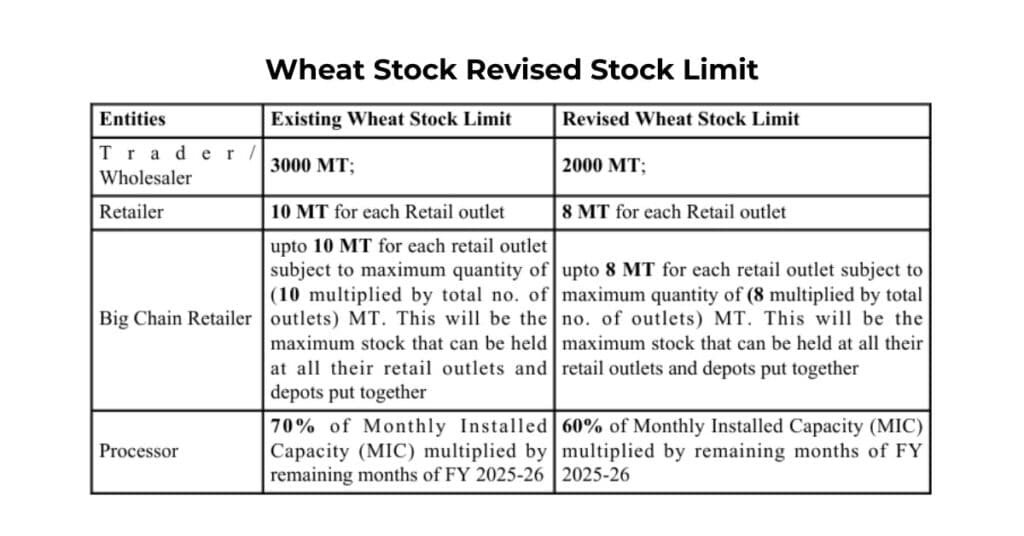 Wheat Stock Revised Stock Limit

| Entities | Existing Wheat Stock Limit | Revised Wheat Stock Limit |
|---|---|---|
| Trader/ Wholesaler | 3000 MT; | 2000 MT; |
| Retailer | 10 MT for each Retail outlet | 8 MT for each Retail outlet |
| Big Chain Retailer | upto 10 MT for each retail outlet subject to maximum quantity of (10 multiplied by total no. of outlets) MT. This will be the maximum stock that can be held at all their retail outlets and depots put together | upto 8 MT for each retail outlet subject to maximum quantity of (8 multiplied by total no. of outlets) MT. This will be the maximum stock that can be held at all their retail outlets and depots put together |
| Processor | 70% of Monthly Installed Capacity (MIC) multiplied by remaining months of FY 2025-26 | 60% of Monthly Installed Capacity (MIC) multiplied by remaining months of FY 2025-26 |